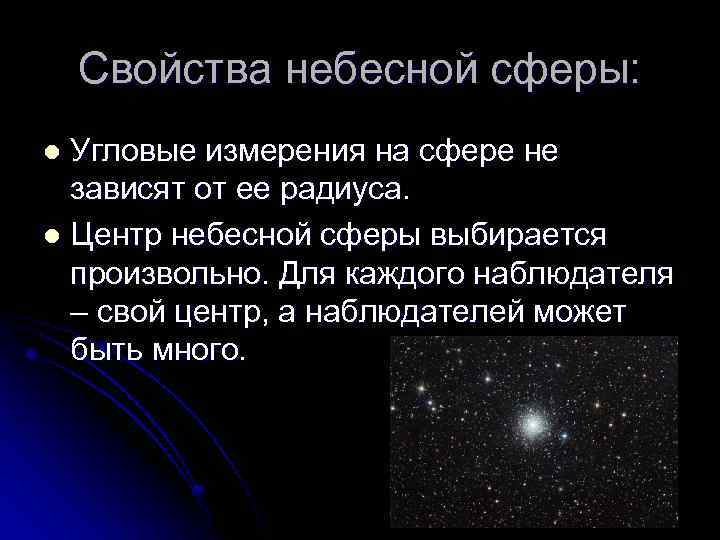 Свойства небесной сферы:

Угловые измерения на сфере не зависят от ее радиуса.

Центр небесной сферы выбирается произвольно. Для каждого наблюдателя – свой центр, а наблюдателей может быть много.